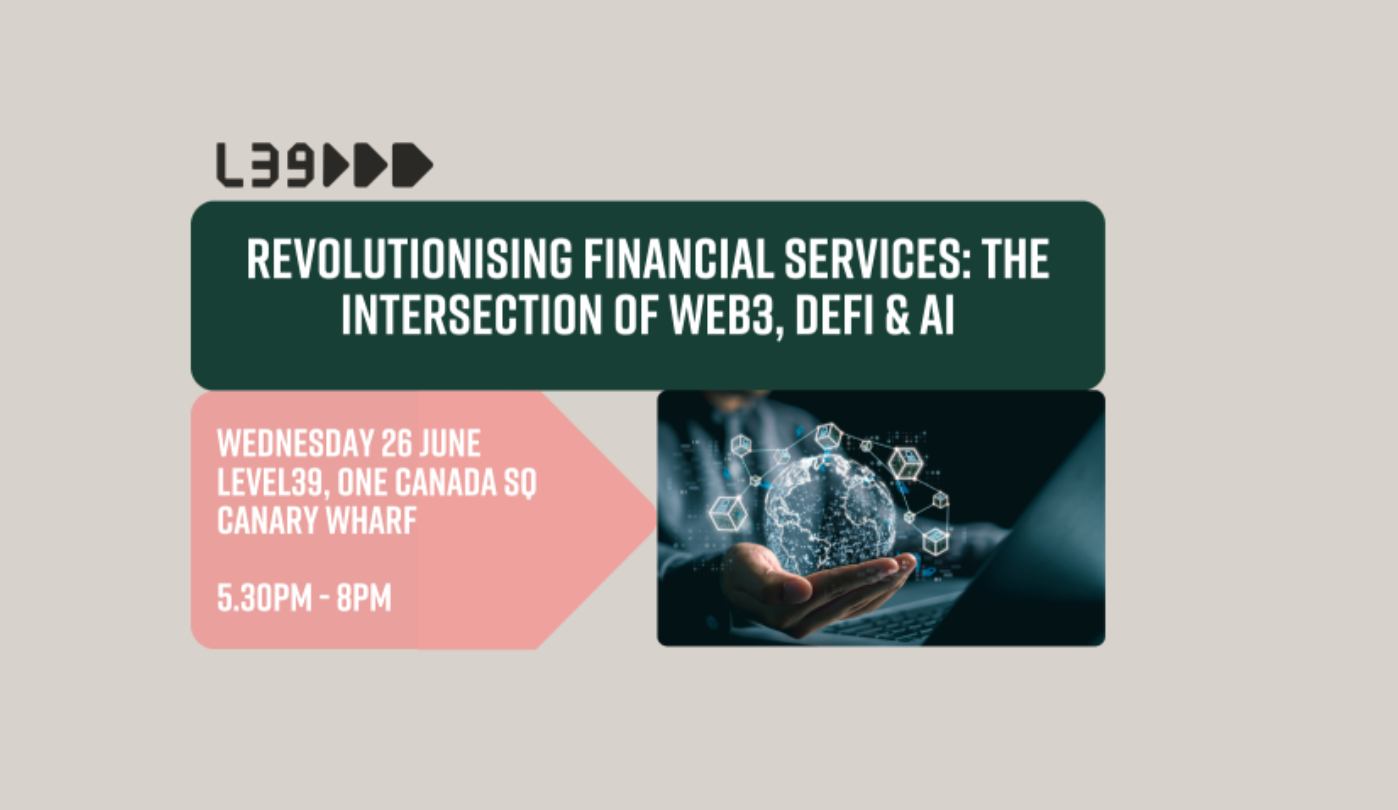 L39

REVOLUTIONISING FINANCIAL SERVICES: THE INTERSECTION OF WEB3, DEFI & AI

WEDNESDAY 26 JUNE
LEVEL39, ONE CANADA SQ
CANARY WHARF

5.30PM - 8PM